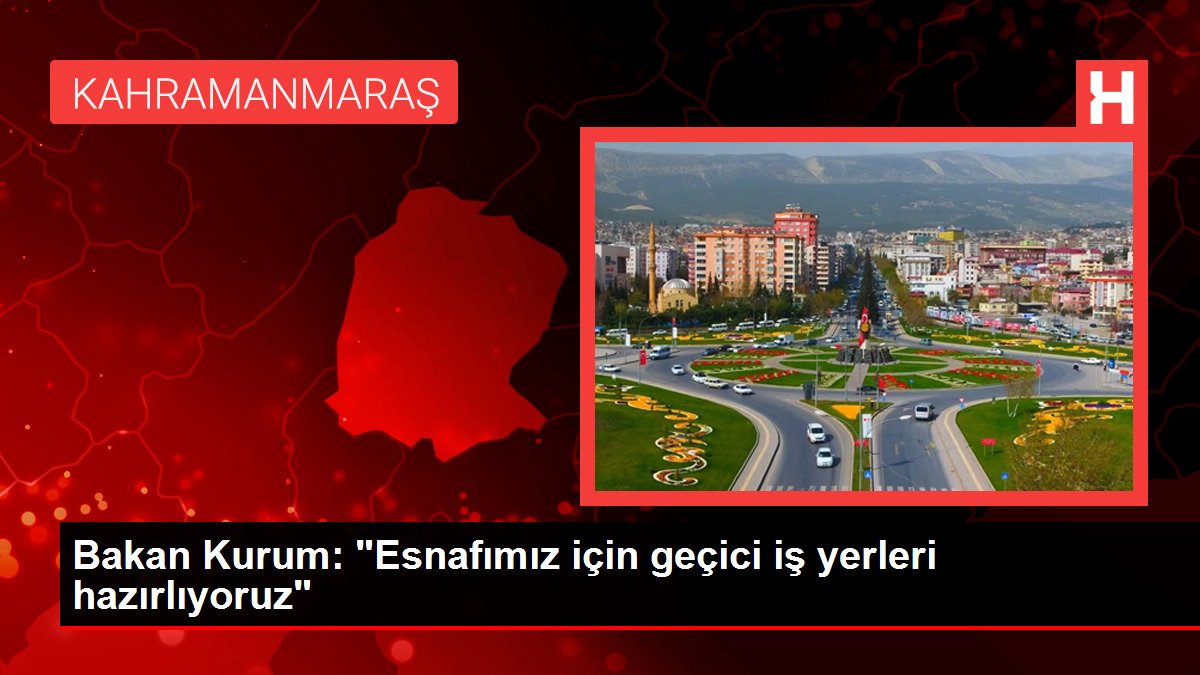 KAHRAMANMARAŞ

H

Bakan Kurum: "Esnafımız için geçici iş yerleri hazırlıyoruz"